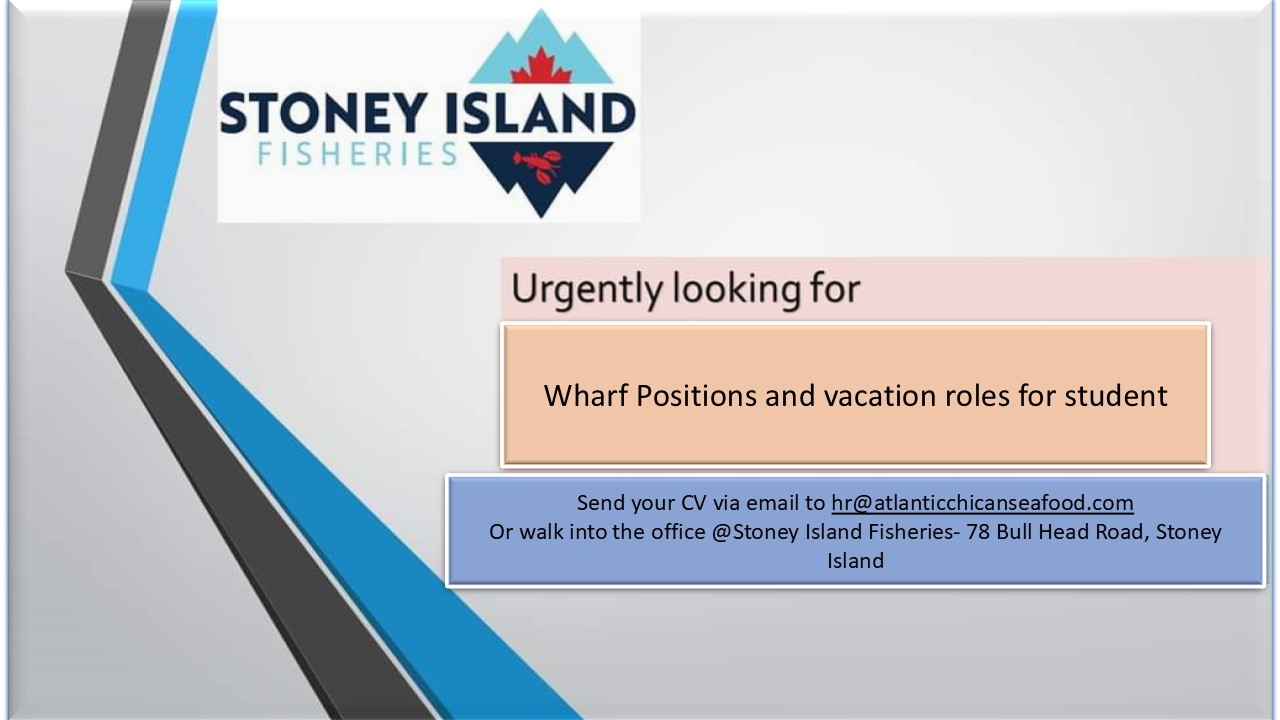 STONEY ISLAND
FISHERIES

Urgently looking for

Wharf Positions and vacation roles for student

Send your CV via email to hr@atlanticchicanseafood.com
Or walk into the office @Stoney Island Fisheries- 78 Bull Head Road, Stoney Island